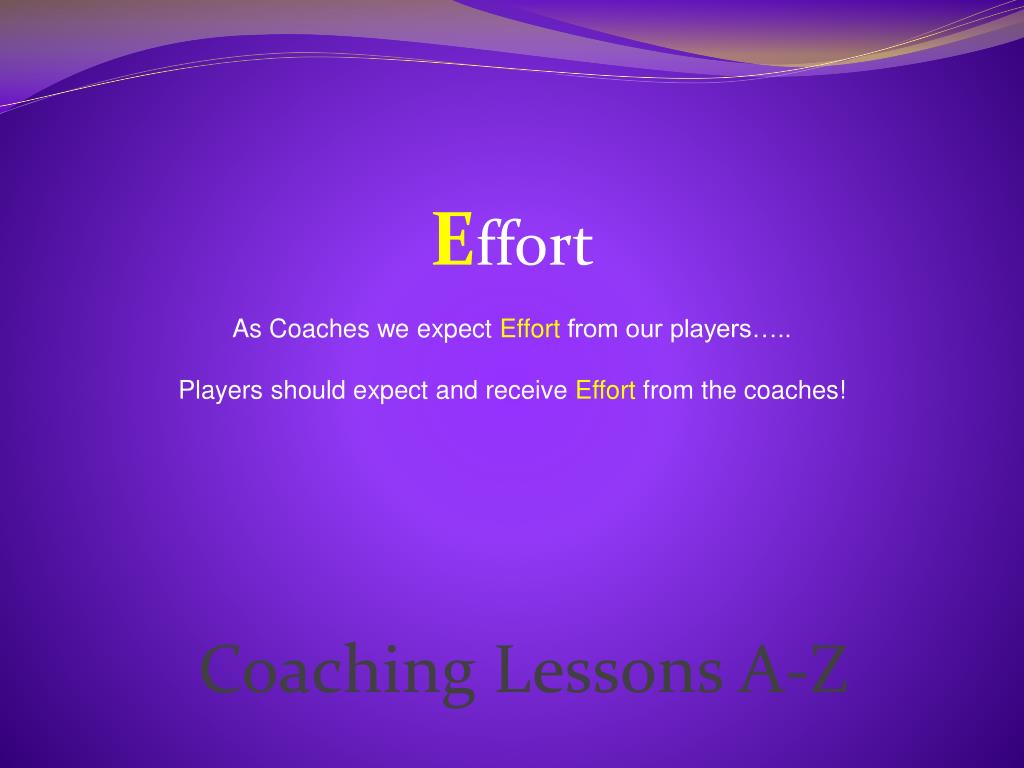 Effort

As Coaches we expect Effort from our players…..

Players should expect and receive Effort from the coaches!

Coaching Lessons A-Z